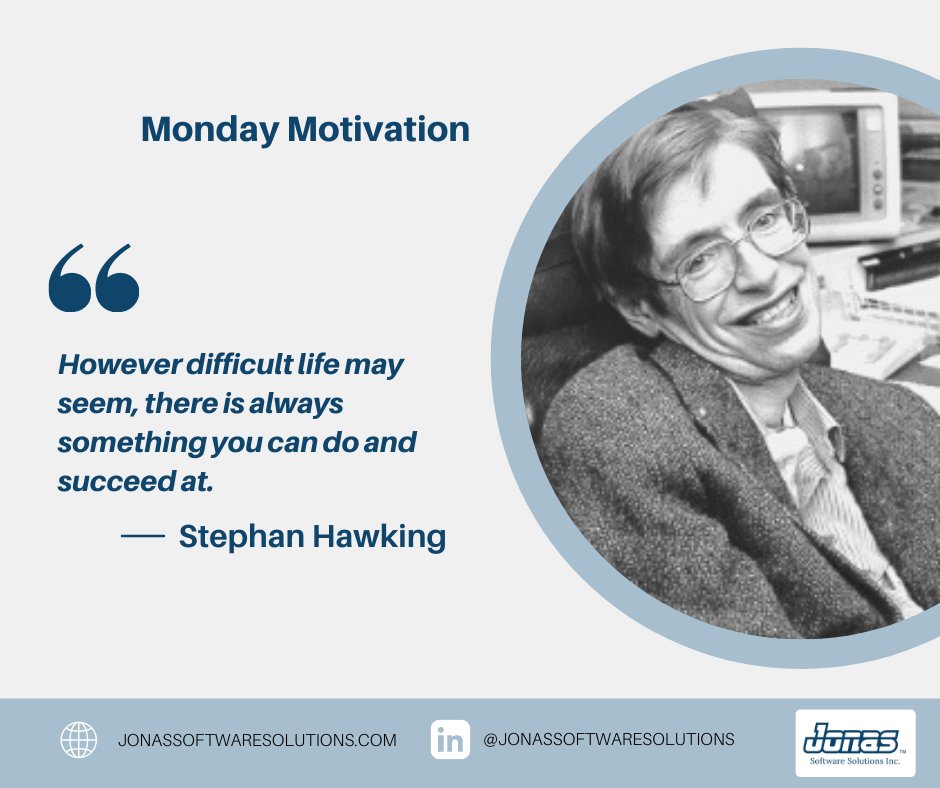 Monday Motivation

“

However difficult life may seem, there is always something you can do and succeed at.

— Stephan Hawking

JONASSOFTWARESOLUTIONS.COM

in @JONASSOFTWARESOLUTIONS

Jonas™ Software Solutions Inc.